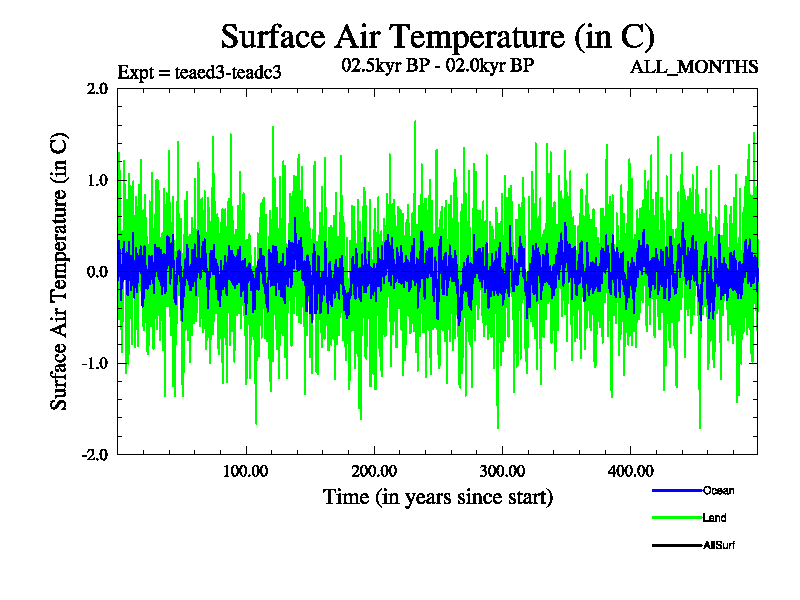 Surface Air Temperature (in C)

Expt = teaed3-teadc3

02.5kyr BP - 02.0kyr BP

ALL_MONTHS

Surface Air Temperature (in C)

2.0
1.0
0.0
-1.0
-2.0

100.00
200.00
300.00
400.00

Time (in years since start)

Ocean
Land
AllSurf